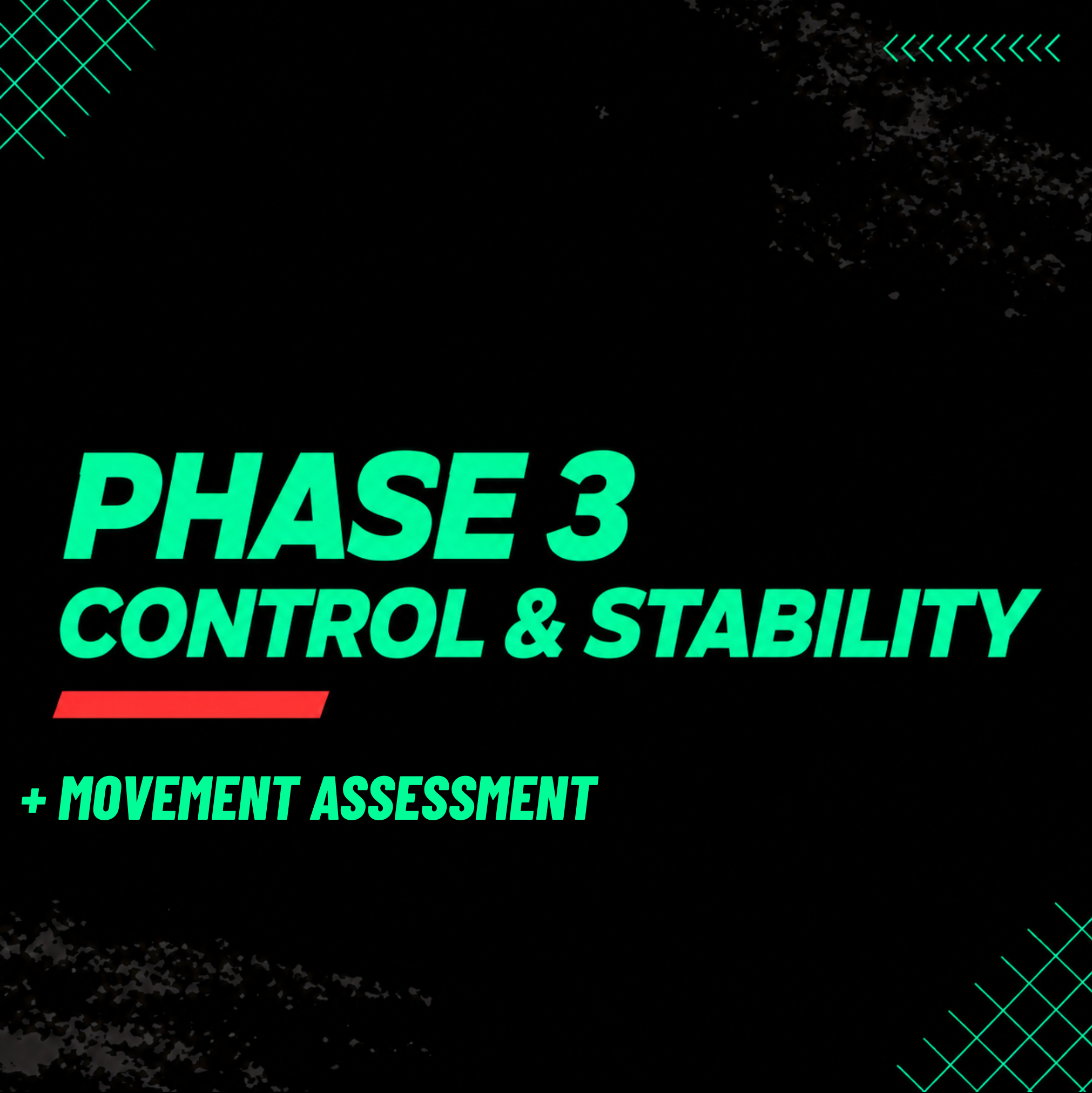 PHASE 3
CONTROL & STABILITY

+ MOVEMENT ASSESSMENT